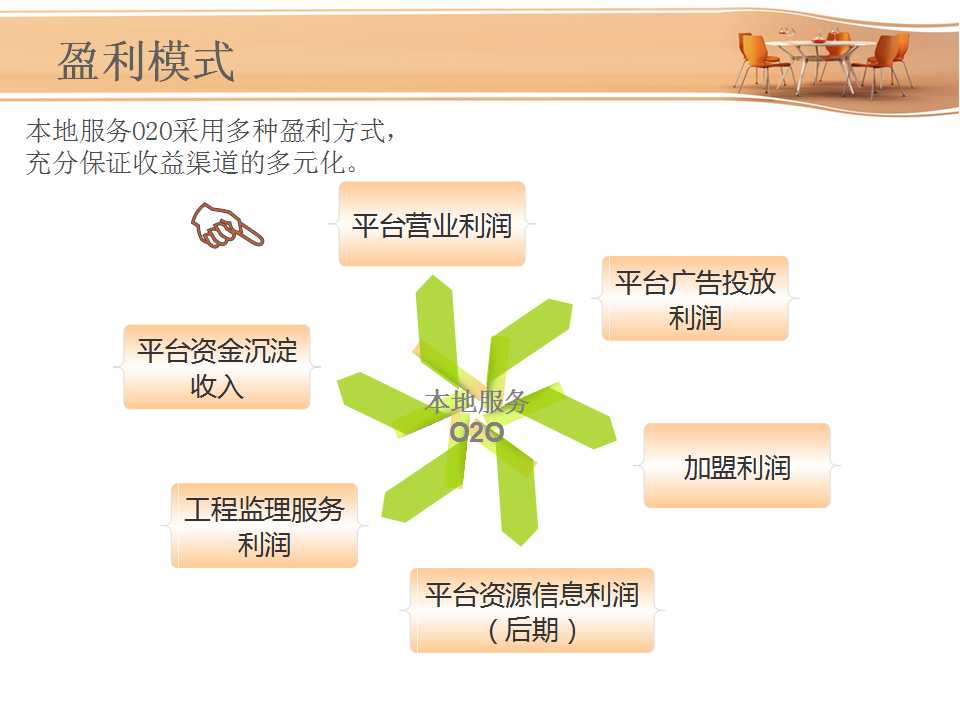 盈利模式

本地服务O2O采用多种盈利方式，充分保证收益渠道的多元化。

平台营业利润

平台广告投放利润

平台资金沉淀收入

本地服务
O2O

加盟利润

工程监理服务利润

平台资源信息利润（后期）